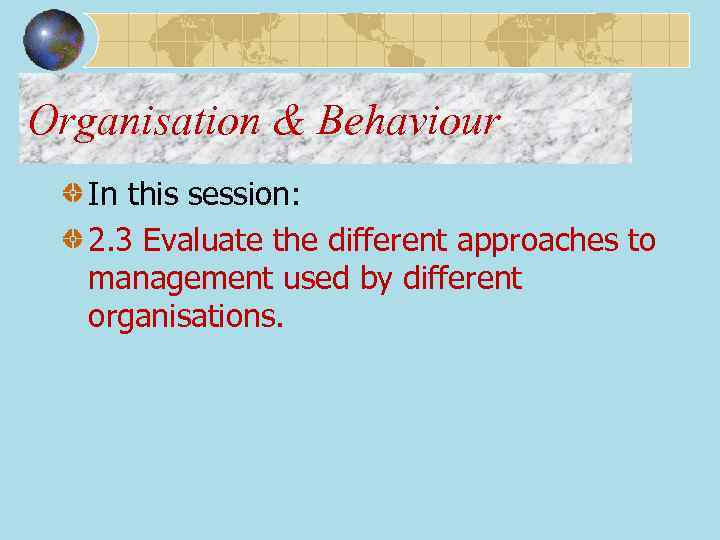 Organisation & Behaviour

In this session:

2.3 Evaluate the different approaches to management used by different organisations.